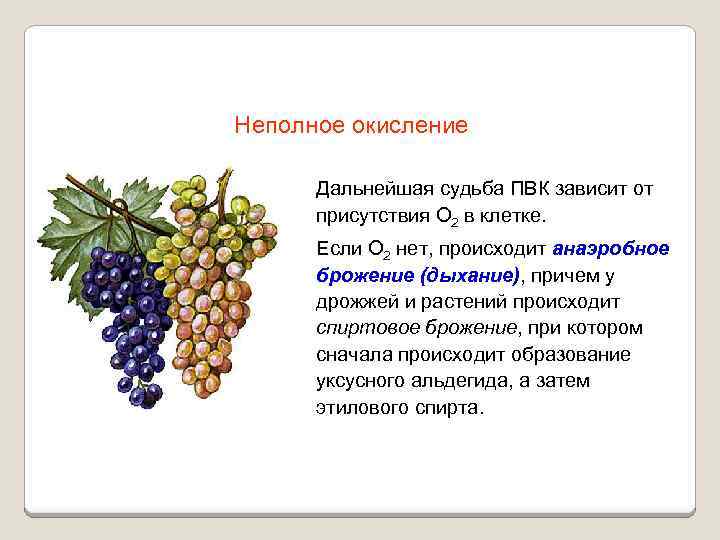 Неполное окисление

Дальнейшая судьба ПВК зависит от присутствия $O_2$ в клетке.

Если $O_2$ нет, происходит анаэробное брожение (дыхание), причем у дрожжей и растений происходит спиртовое брожение, при котором сначала происходит образование уксусного альдегида, а затем этилового спирта.